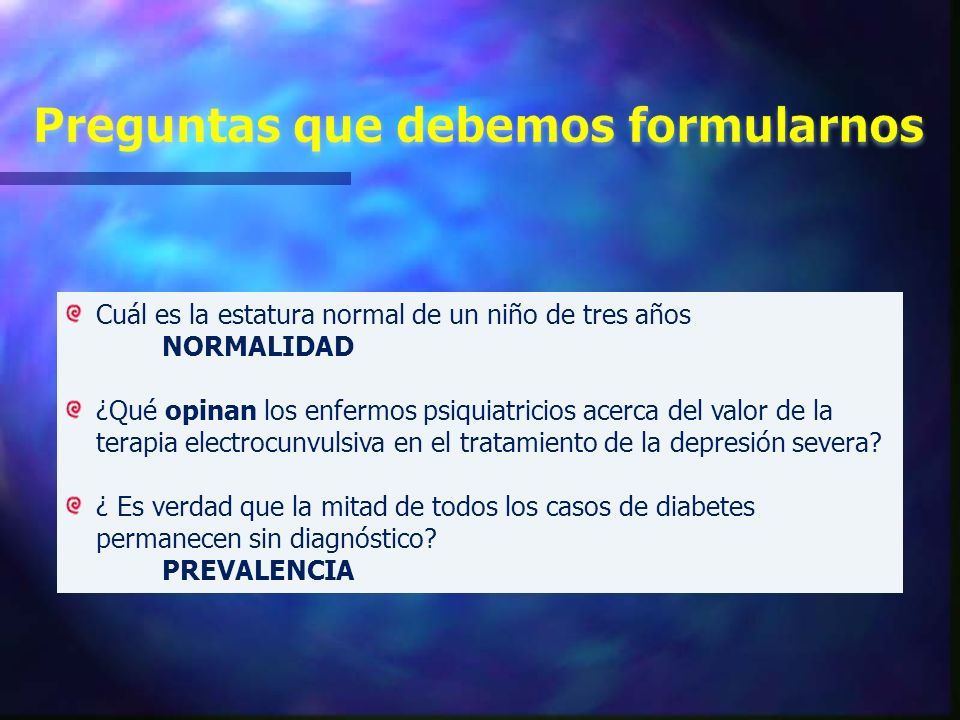 Preguntas que debemos formularnos

Cuál es la estatura normal de un niño de tres años
NORMALIDAD

¿Qué opinan los enfermos psiquiatricios acerca del valor de la terapia electrocunvulsiva en el tratamiento de la depresión severa?

¿ Es verdad que la mitad de todos los casos de diabetes permanecen sin diagnóstico?
PREVALENCIA